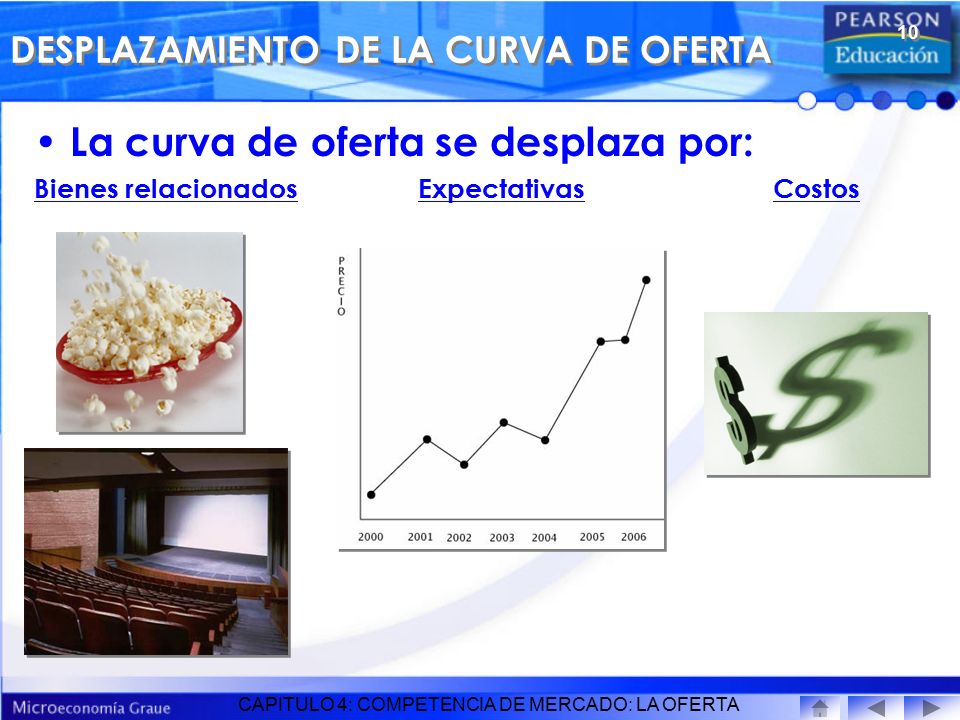 DESPLAZAMIENTO DE LA CURVA DE OFERTA

PEARSON
Educación
10

• La curva de oferta se desplaza por:

Bienes relacionados

Expectativas

Costos

PRECIO

2000 2001 2002 2003 2004 2005 2006

Microeconomía Graue

CAPITULO 4: COMPETENCIA DE MERCADO: LA OFERTA